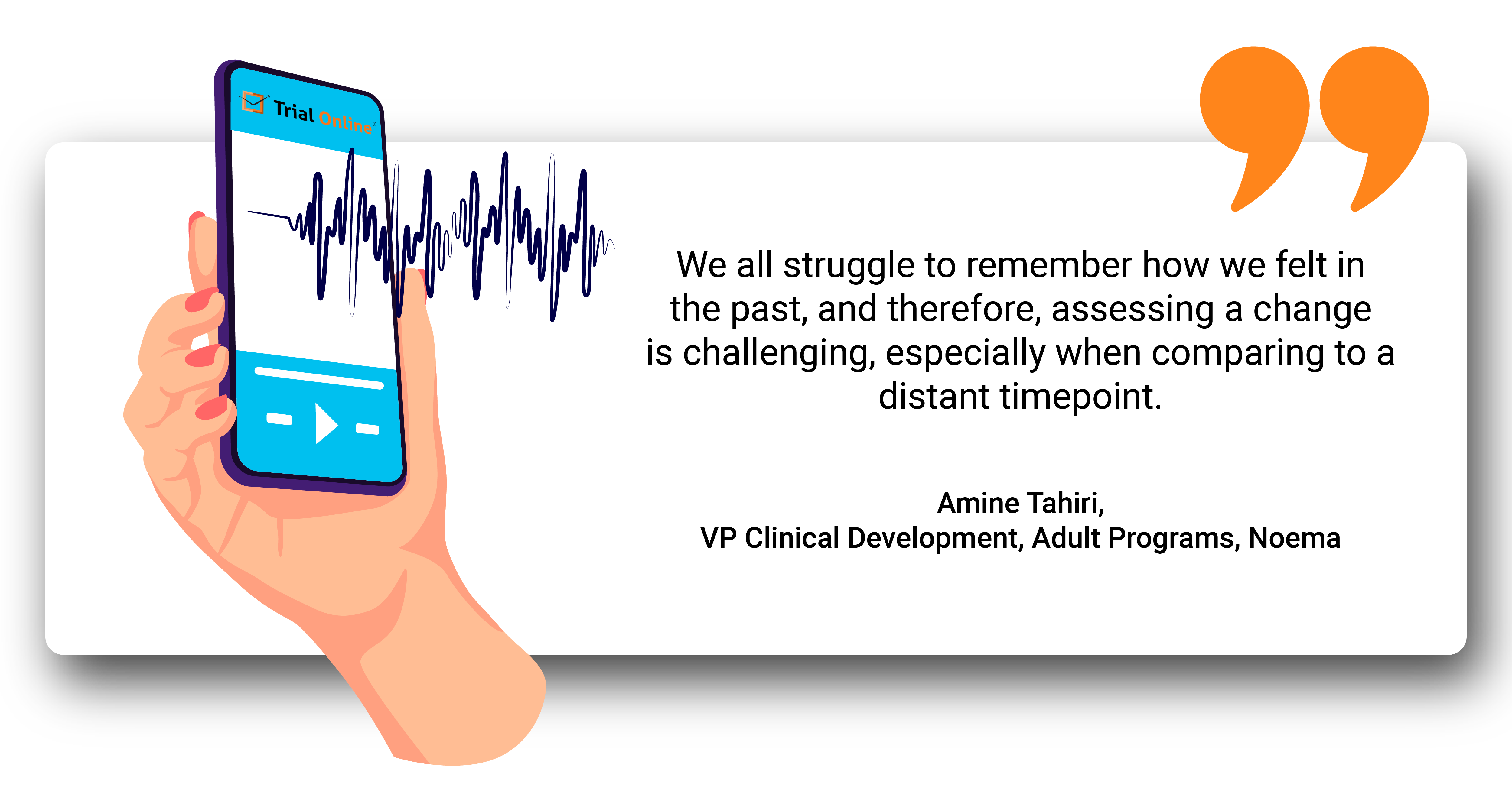 Trial Online®

We all struggle to remember how we felt in the past, and therefore, assessing a change is challenging, especially when comparing to a distant timepoint.

Amine Tahiri,
VP Clinical Development, Adult Programs, Noema